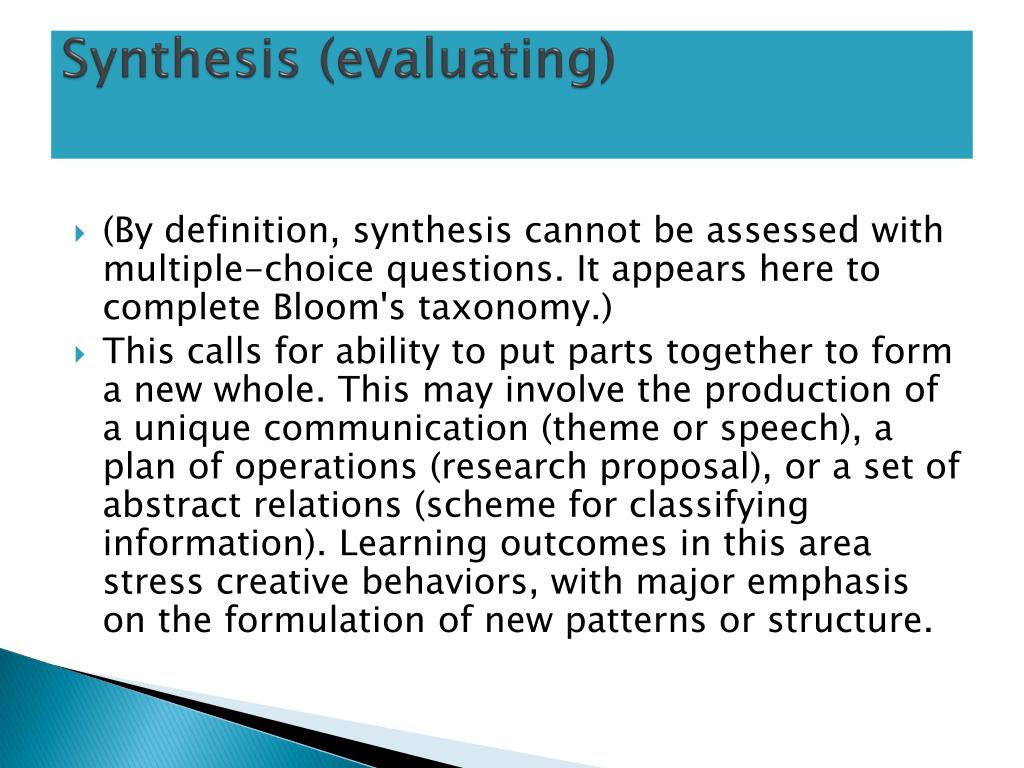 Synthesis (evaluating)

(By definition, synthesis cannot be assessed with multiple-choice questions. It appears here to complete Bloom's taxonomy.)

This calls for ability to put parts together to form a new whole. This may involve the production of a unique communication (theme or speech), a plan of operations (research proposal), or a set of abstract relations (scheme for classifying information). Learning outcomes in this area stress creative behaviors, with major emphasis on the formulation of new patterns or structure.